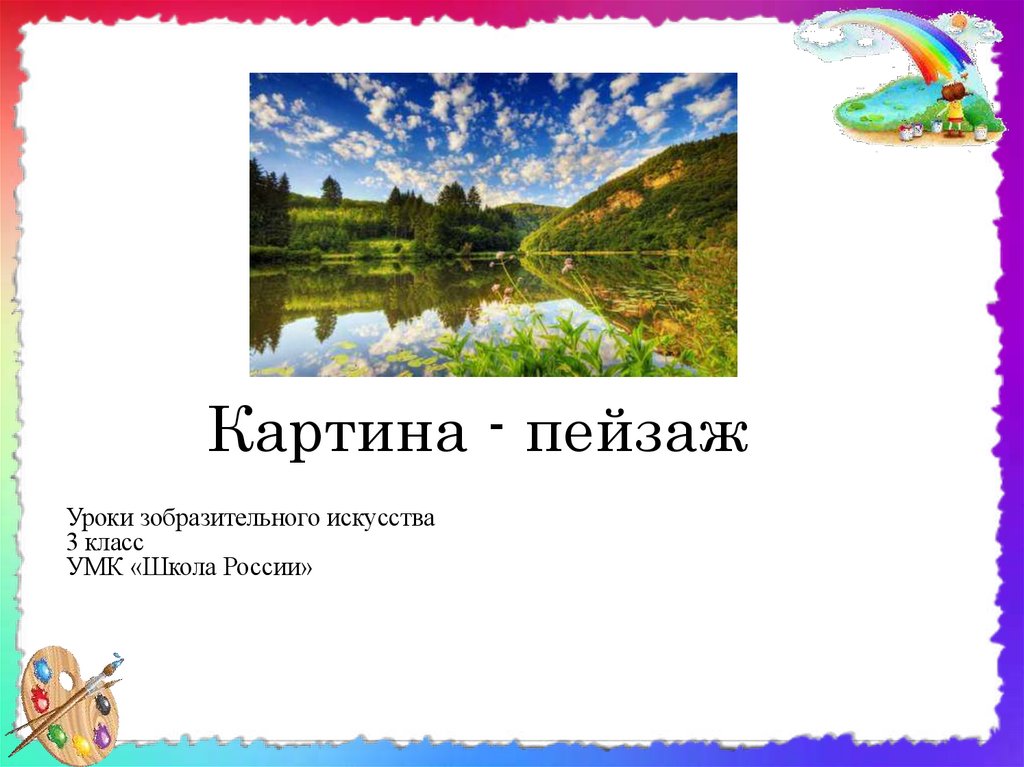 Картина - пейзаж

Уроки зобразительного искусства
3 класс
УМК «Школа России»